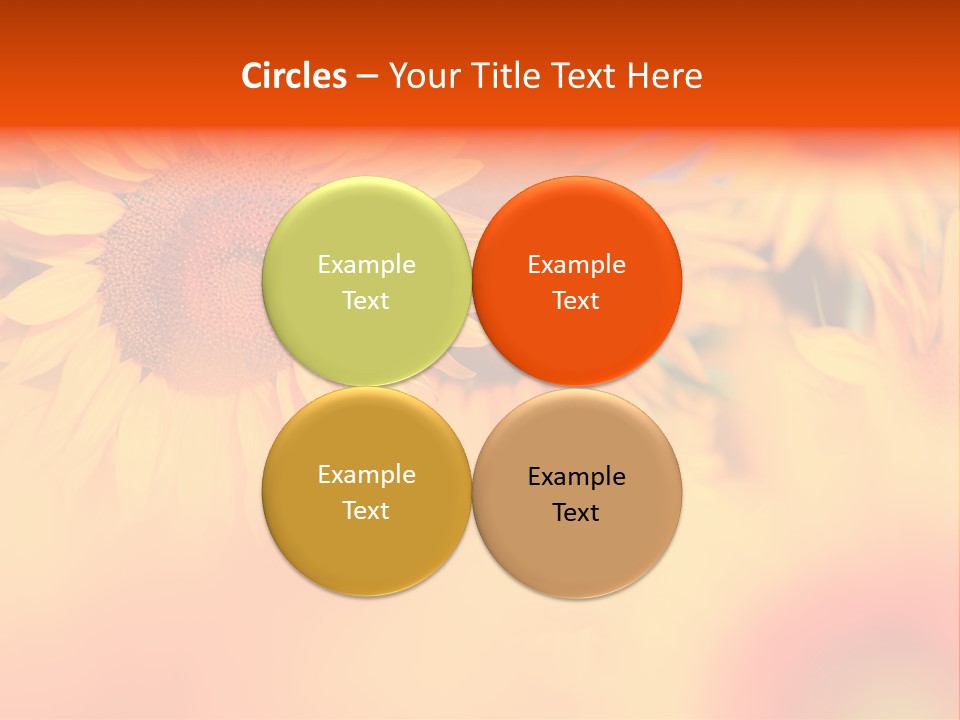 Circles – Your Title Text Here

Example Text

Example Text

Example Text

Example Text